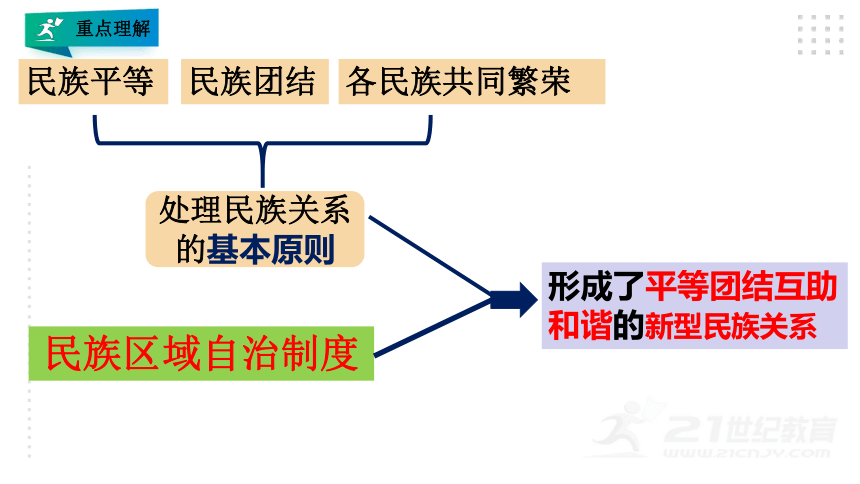 重点理解

民族平等

民族团结

各民族共同繁荣

处理民族关系的基本原则

民族区域自治制度

形成了平等团结互助和谐的新型民族关系

21世纪教育
www.21cnjy.com